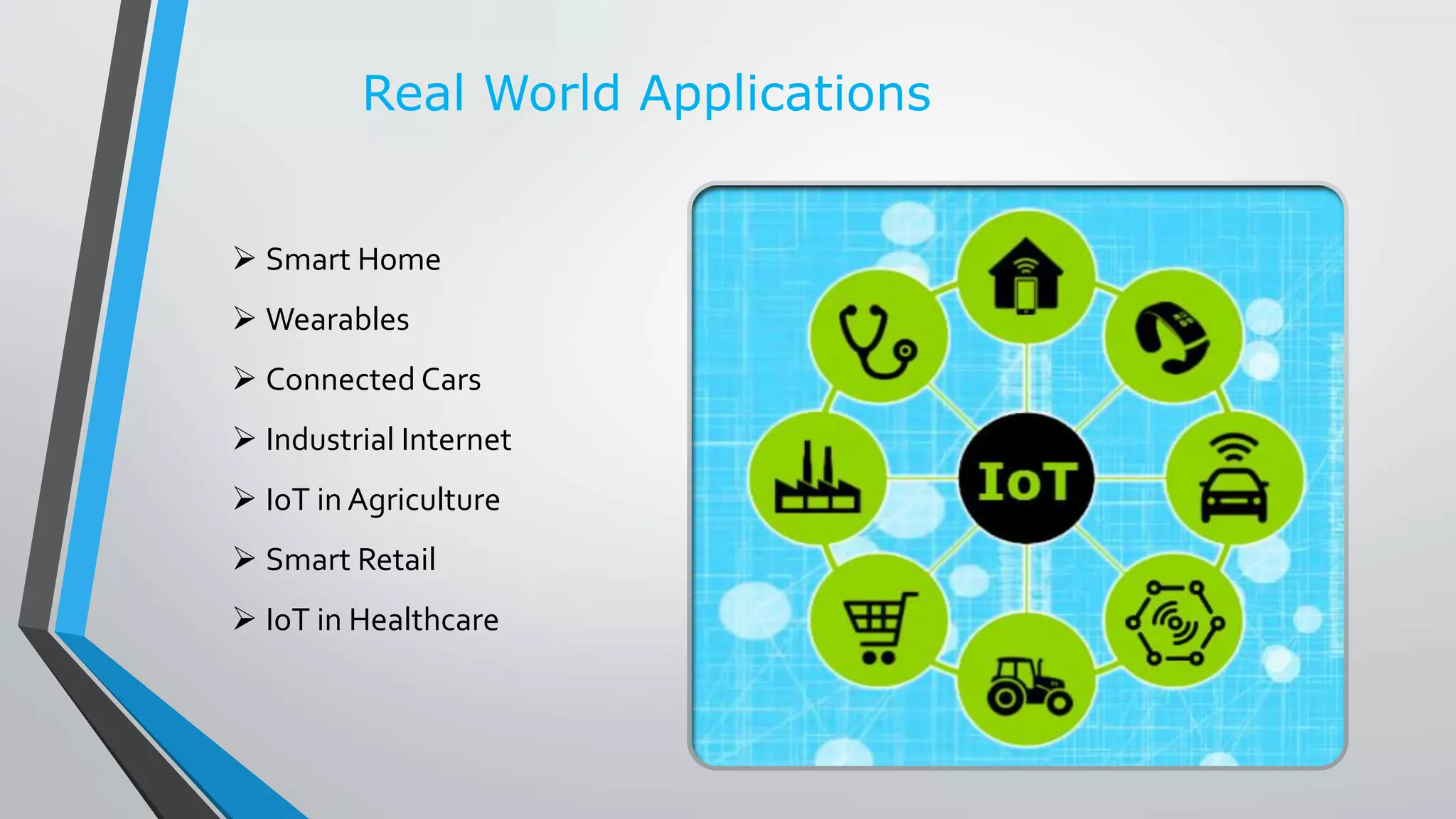 Real World Applications

➢ Smart Home
➢ Wearables
➢ Connected Cars
➢ Industrial Internet
➢ IoT in Agriculture
➢ Smart Retail
➢ IoT in Healthcare

IoT